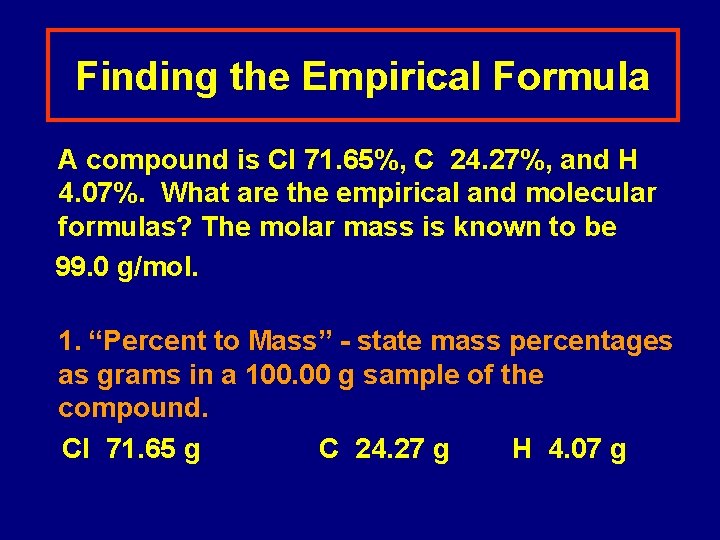 Finding the Empirical Formula

A compound is Cl 71.65%, C 24.27%, and H 4.07%. What are the empirical and molecular formulas? The molar mass is known to be 99.0 g/mol.

1. “Percent to Mass” - state mass percentages as grams in a 100.00 g sample of the compound.

Cl 71.65 g C 24.27 g H 4.07 g